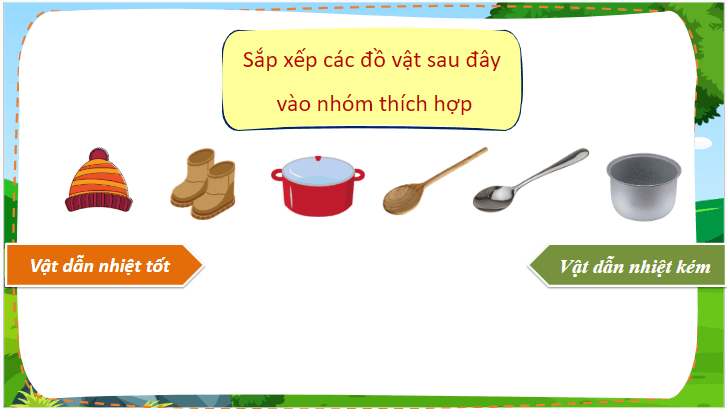 Sắp xếp các đồ vật sau đây vào nhóm thích hợp

Vật dẫn nhiệt tốt

Vật dẫn nhiệt kém